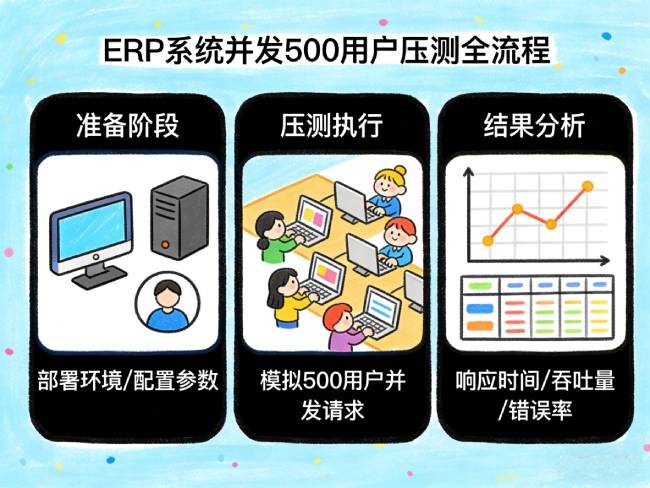 ERP系统并发500用户压测全流程

准备阶段

部署环境/配置参数

压测执行

模拟500用户并发请求

结果分析

响应时间/吞吐量/错误率